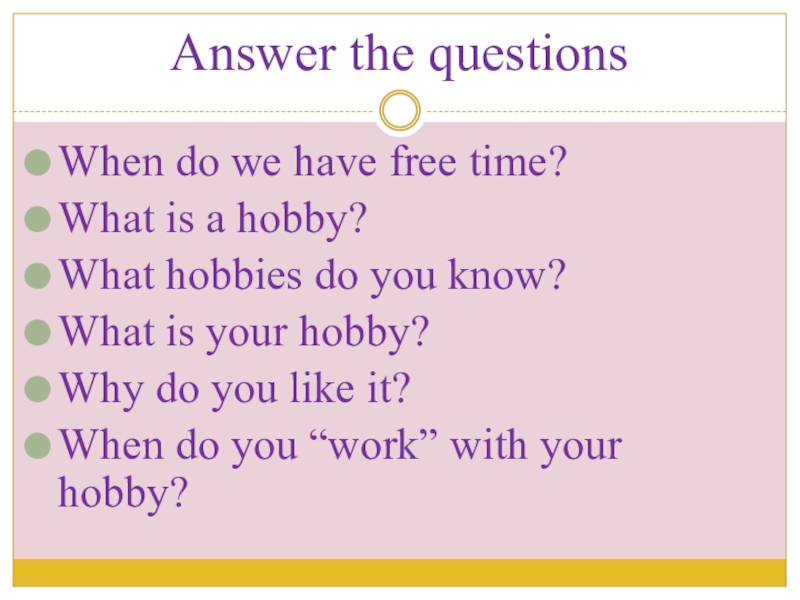 Answer the questions

When do we have free time?
What is a hobby?
What hobbies do you know?
What is your hobby?
Why do you like it?
When do you “work” with your hobby?